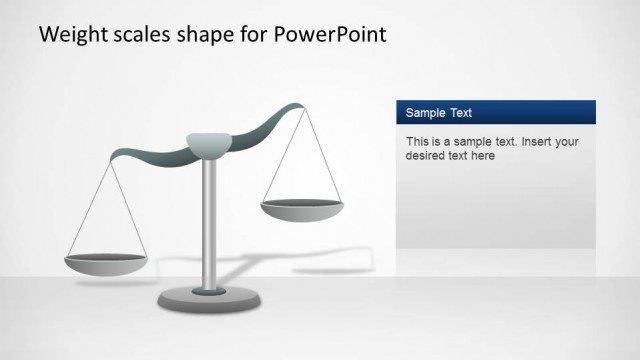 Weight scales shape for PowerPoint

Sample Text

This is a sample text. Insert your desired text here